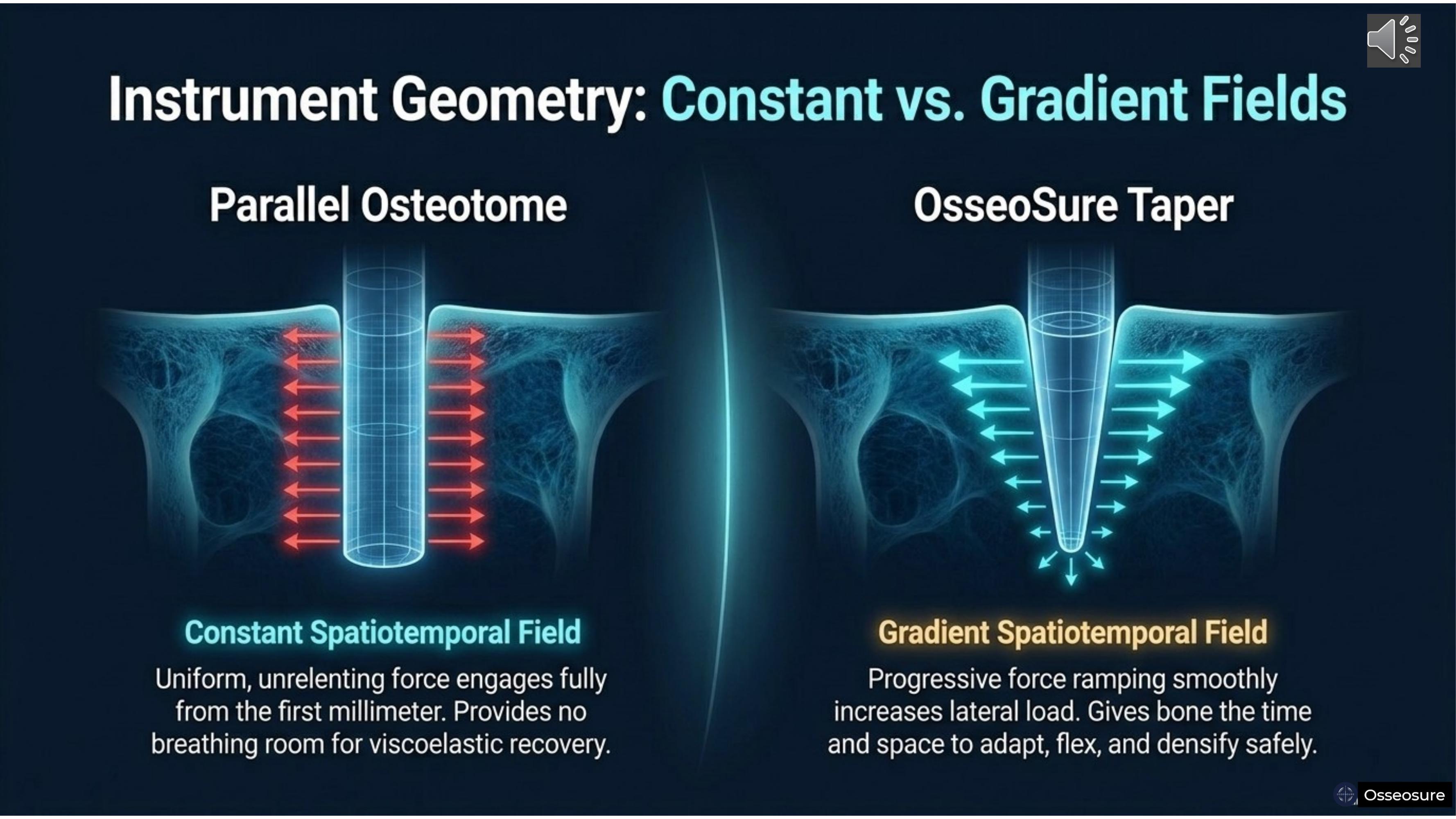 Instrument Geometry: Constant vs. Gradient Fields

Parallel Osteotome

Constant Spatiotemporal Field

Uniform, unrelenting force engages fully from the first millimeter. Provides no breathing room for viscoelastic recovery.

OsseoSure Taper

Gradient Spatiotemporal Field

Progressive force ramping smoothly increases lateral load. Gives bone the time and space to adapt, flex, and densify safely.

Osseosure